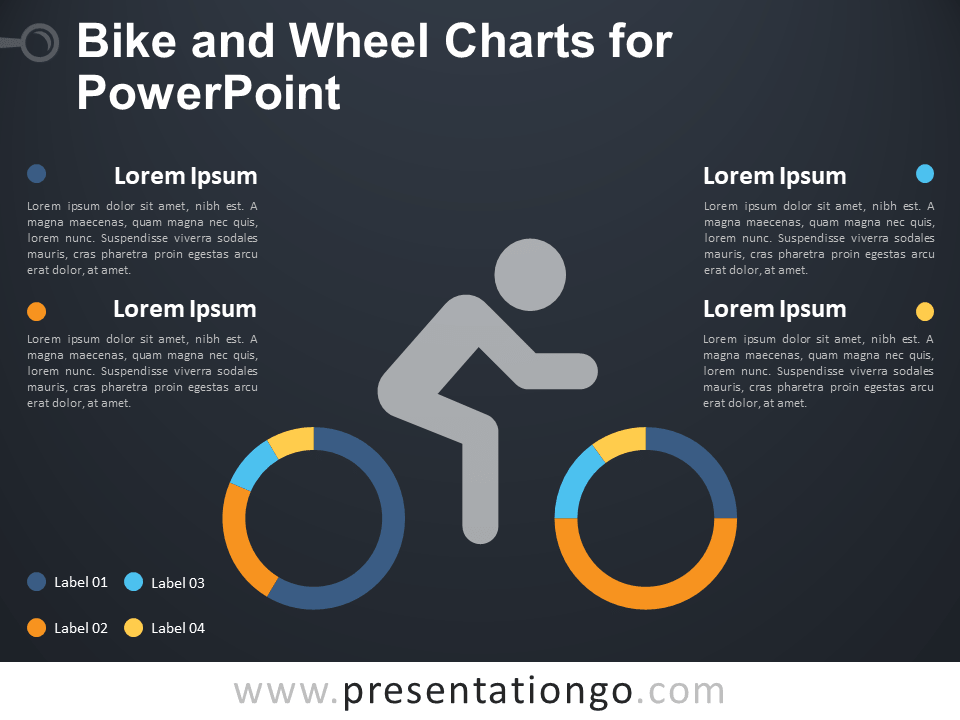 Bike and Wheel Charts for PowerPoint

Lorem Ipsum

Lorem ipsum dolor sit amet, nibh est. A magna maecenas, quam magna nec quis, lorem nunc. Suspendisse viverra sodales mauris, cras pharetra proin egestas arcu erat dolor, at amet.

Lorem Ipsum

Lorem ipsum dolor sit amet, nibh est. A magna maecenas, quam magna nec quis, lorem nunc. Suspendisse viverra sodales mauris, cras pharetra proin egestas arcu erat dolor, at amet.

Lorem Ipsum

Lorem ipsum dolor sit amet, nibh est. A magna maecenas, quam magna nec quis, lorem nunc. Suspendisse viverra sodales mauris, cras pharetra proin egestas arcu erat dolor, at amet.

Lorem Ipsum

Lorem ipsum dolor sit amet, nibh est. A magna maecenas, quam magna nec quis, lorem nunc. Suspendisse viverra sodales mauris, cras pharetra proin egestas arcu erat dolor, at amet.

Label 01
Label 03
Label 02
Label 04

www.presentationgo.com